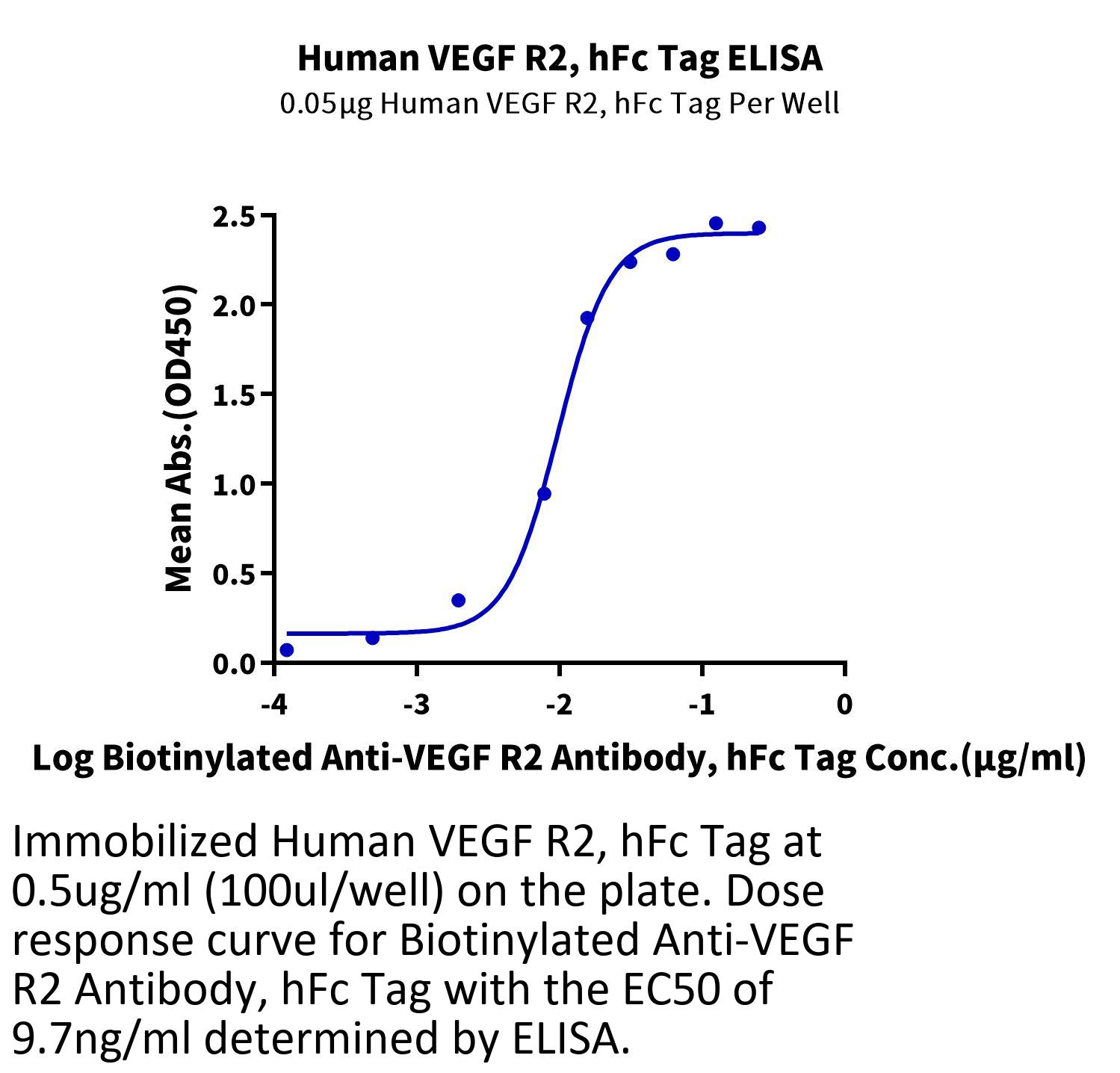 Human VEGF R2, hFc Tag ELISA
0.05μg Human VEGF R2, hFc Tag Per Well

Mean Abs.(OD450)

2.5
2.0
1.5
1.0
0.5
0.0

-4
-3
-2
-1
0

Log Biotinylated Anti-VEGF R2 Antibody, hFc Tag Conc.(μg/ml)

Immobilized Human VEGF R2, hFc Tag at 0.5ug/ml (100ul/well) on the plate. Dose response curve for Biotinylated Anti-VEGF R2 Antibody, hFc Tag with the EC50 of 9.7ng/ml determined by ELISA.